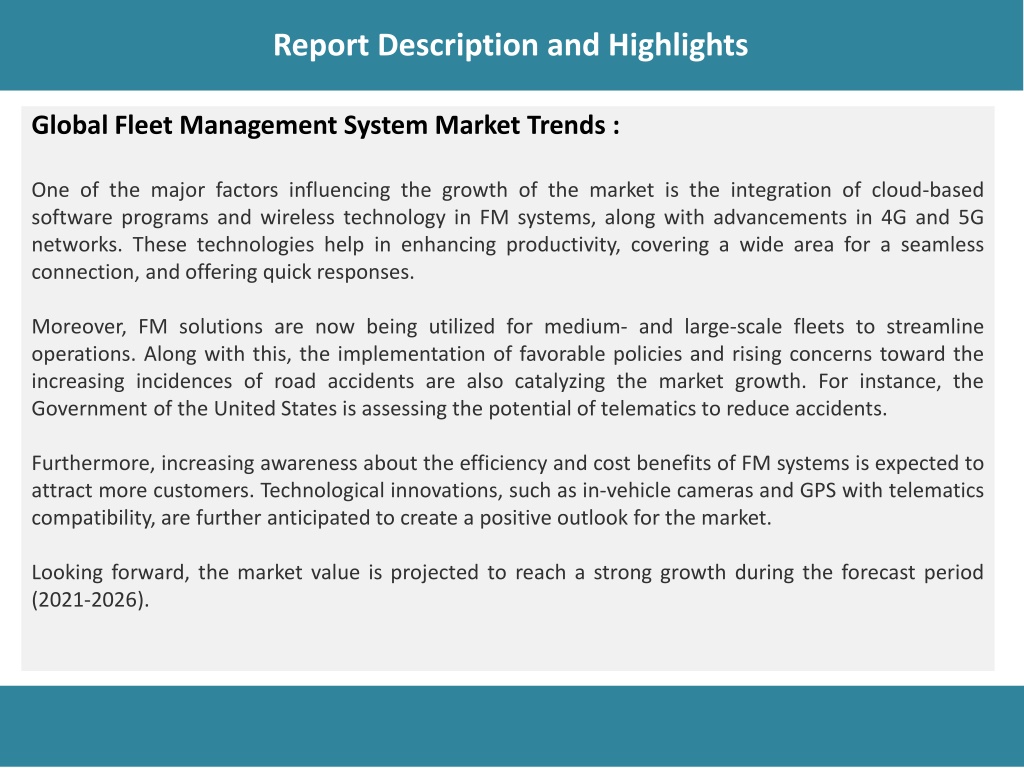 Report Description and Highlights

Global Fleet Management System Market Trends :

One of the major factors influencing the growth of the market is the integration of cloud-based software programs and wireless technology in FM systems, along with advancements in 4G and 5G networks. These technologies help in enhancing productivity, covering a wide area for a seamless connection, and offering quick responses.

Moreover, FM solutions are now being utilized for medium- and large-scale fleets to streamline operations. Along with this, the implementation of favorable policies and rising concerns toward the increasing incidences of road accidents are also catalyzing the market growth. For instance, the Government of the United States is assessing the potential of telematics to reduce accidents.

Furthermore, increasing awareness about the efficiency and cost benefits of FM systems is expected to attract more customers. Technological innovations, such as in-vehicle cameras and GPS with telematics compatibility, are further anticipated to create a positive outlook for the market.

Looking forward, the market value is projected to reach a strong growth during the forecast period (2021-2026).